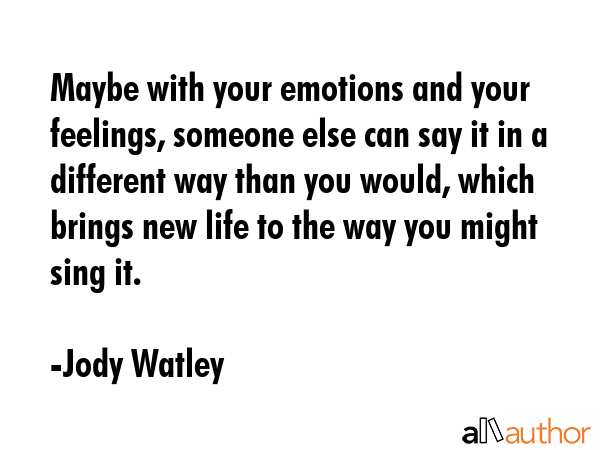 Maybe with your emotions and your feelings, someone else can say it in a different way than you would, which brings new life to the way you might sing it.

-Jody Watley

allauthor